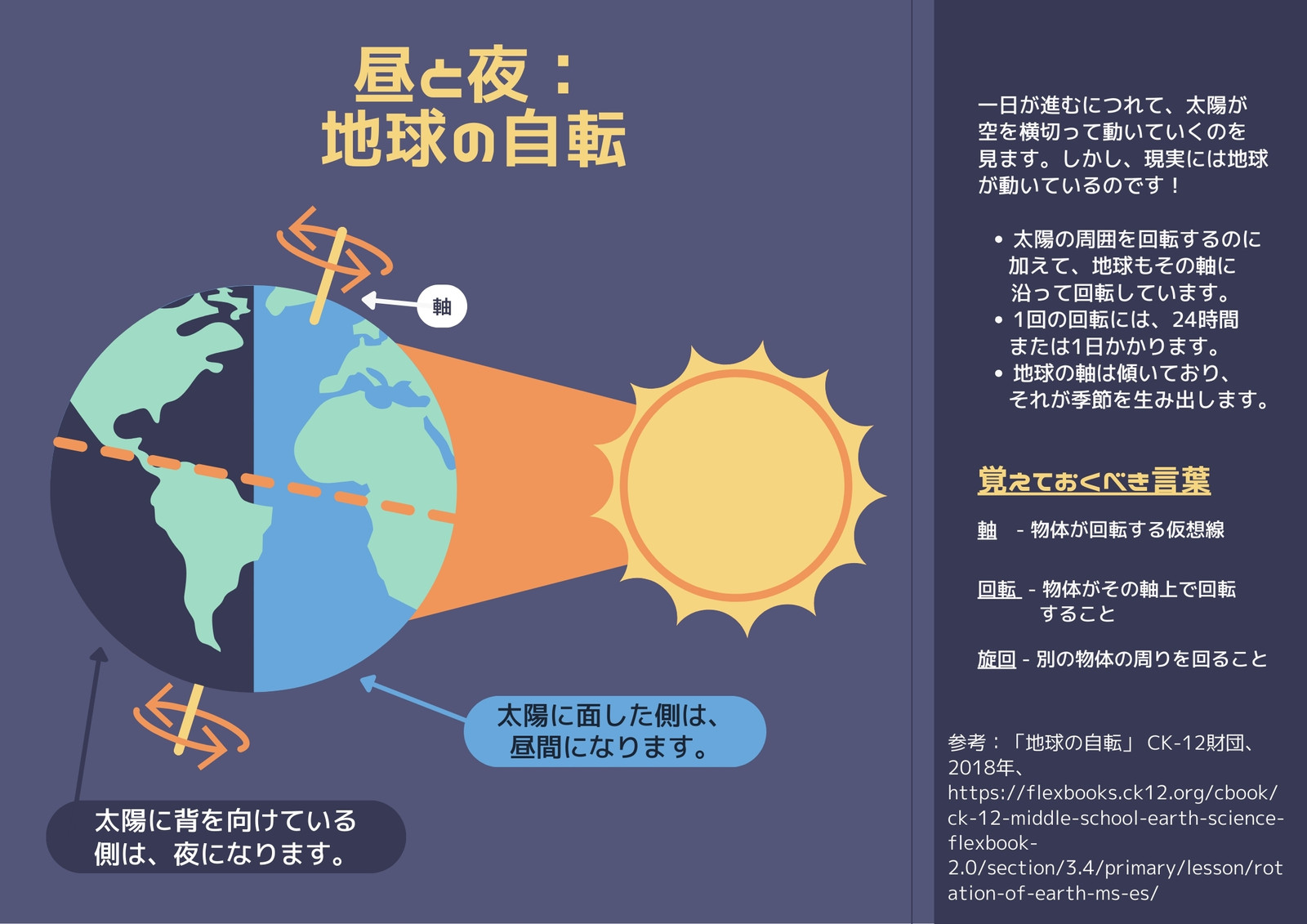 昼と夜：
地球の自転

軸

太陽に面した側は、昼間になります。

太陽に背を向けている側は、夜になります。

一日が進むにつれて、太陽が空を横切って動いていくのを見ます。しかし、現実には地球が動いているのです！

• 太陽の周囲を回転するのに加えて、地球もその軸に沿って回転しています。
• 1回の回転には、24時間または1日かかります。
• 地球の軸は傾いており、それが季節を生み出します。

覚えておくべき言葉

軸 - 物体が回転する仮想線

回転 - 物体がその軸上で回転すること

旋回 - 別の物体の周りを回ること

参考：「地球の自転」 CK-12財団、2018年、https://flexbooks.ck12.org/cbook/ck-12-middle-school-earth-science-flexbook-2.0/section/3.4/primary/lesson/rotation-of-earth-ms-es/